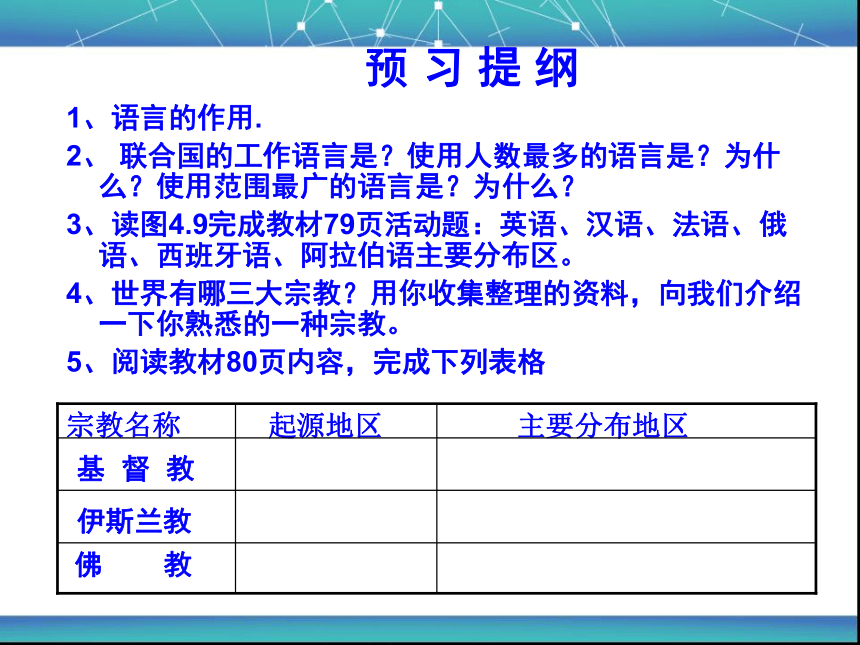 预 习 提 纲

1、语言的作用.

2、 联合国的工作语言是？使用人数最多的语言是？为什么？使用范围最广的语言是？为什么？

3、读图4.9完成教材79页活动题：英语、汉语、法语、俄语、西班牙语、阿拉伯语主要分布区。

4、世界有哪三大宗教？用你收集整理的资料，向我们介绍一下你熟悉的一种宗教。

5、阅读教材80页内容，完成下列表格

| 宗教名称 | 起源地区 | 主要分布地区 |
|---|---|---|
| 基 督 教 | | |
| 伊斯兰教 | | |
| 佛 教 | | |